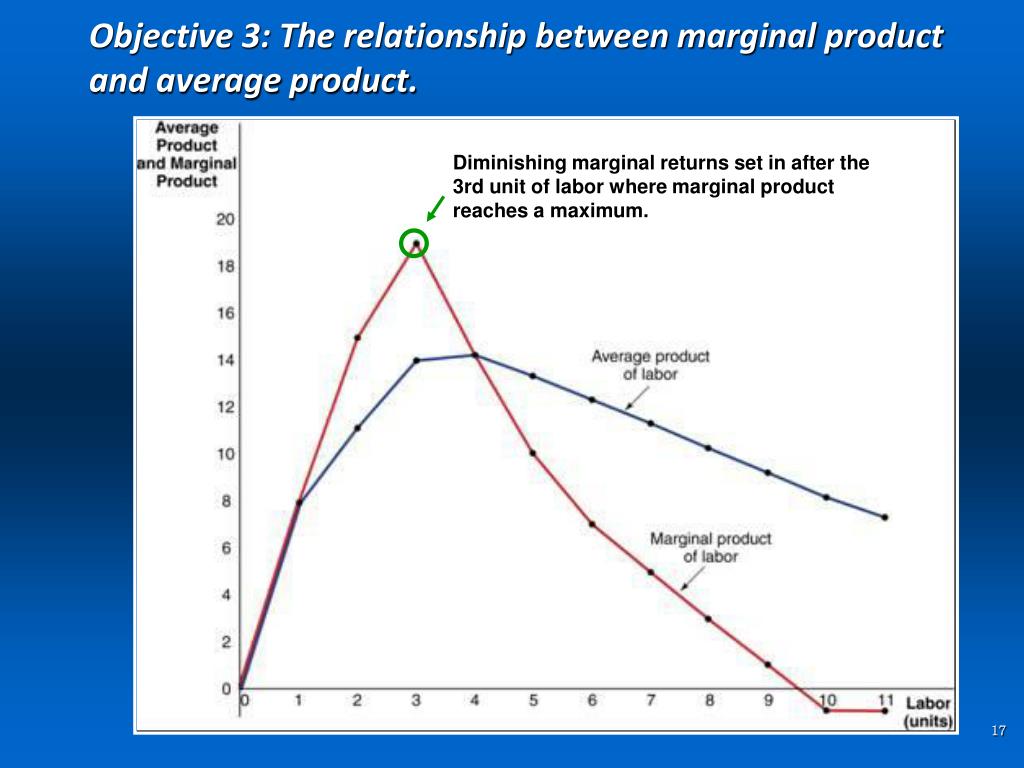 Objective 3: The relationship between marginal product and average product.

Average Product and Marginal Product

Diminishing marginal returns set in after the 3rd unit of labor where marginal product reaches a maximum.

20
18
16
14
12
10
8
6
4
2
0

Average product of labor

Marginal product of labor

0 1 2 3 4 5 6 7 8 9 10 11 Labor (units)

17